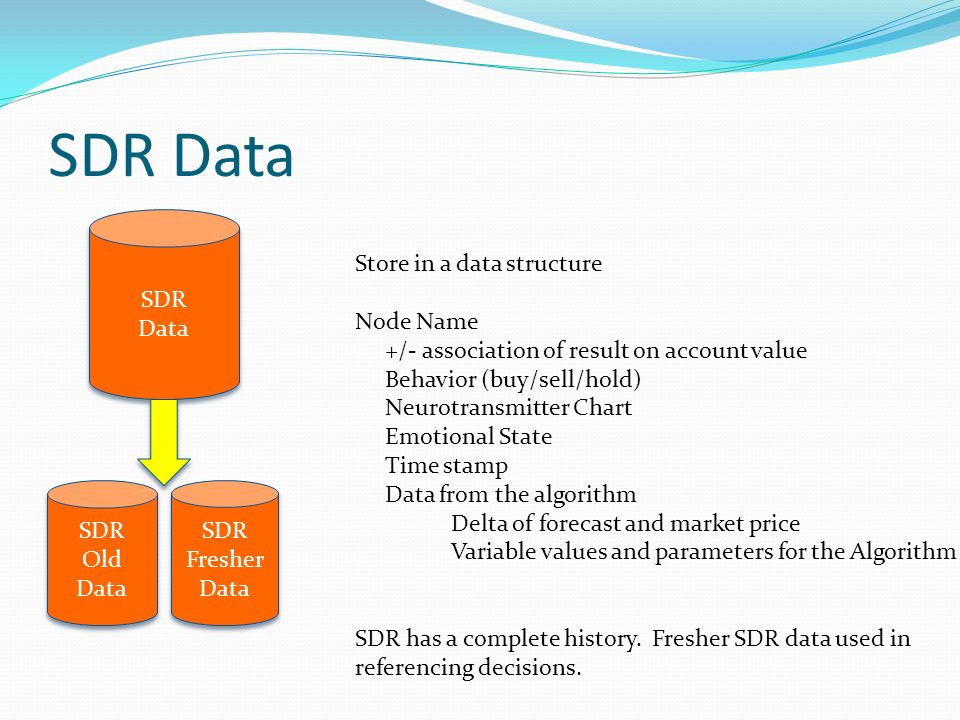 SDR Data

SDR Data

SDR Old Data

SDR Fresher Data

Store in a data structure

Node Name
+/- association of result on account value
Behavior (buy/sell/hold)
Neurotransmitter Chart
Emotional State
Time stamp
Data from the algorithm
Delta of forecast and market price
Variable values and parameters for the Algorithm

SDR has a complete history. Fresher SDR data used in referencing decisions.